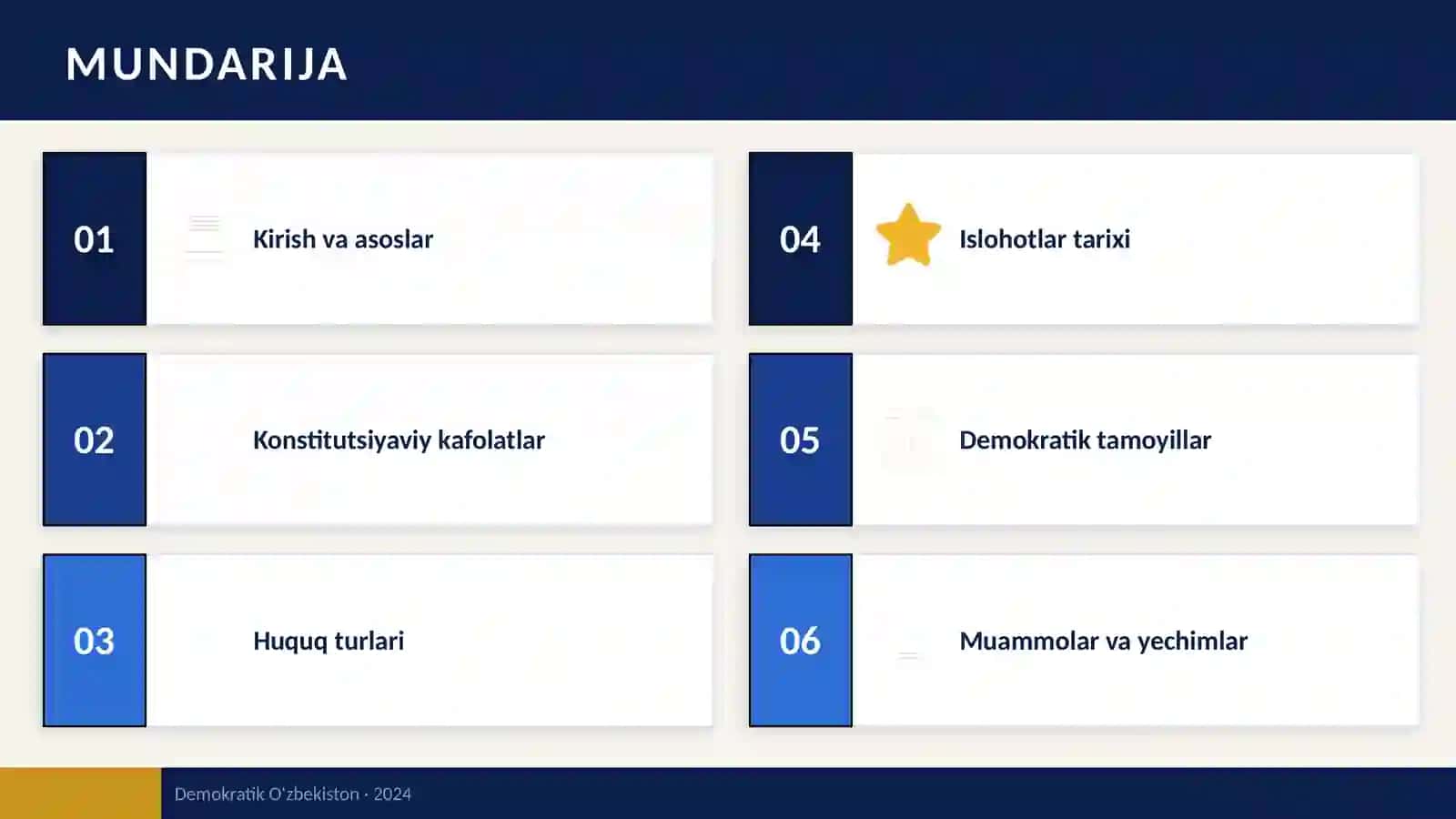 MUNDARIJA

01
Kirish va asoslar

02
Konstitutsiyaviy kafolatlar

03
Huquq turlari

04
Islohotlar tarixi

05
Demokratik tamoyillar

06
Muammolar va yechimlar

Demokratik O'zbekiston · 2024